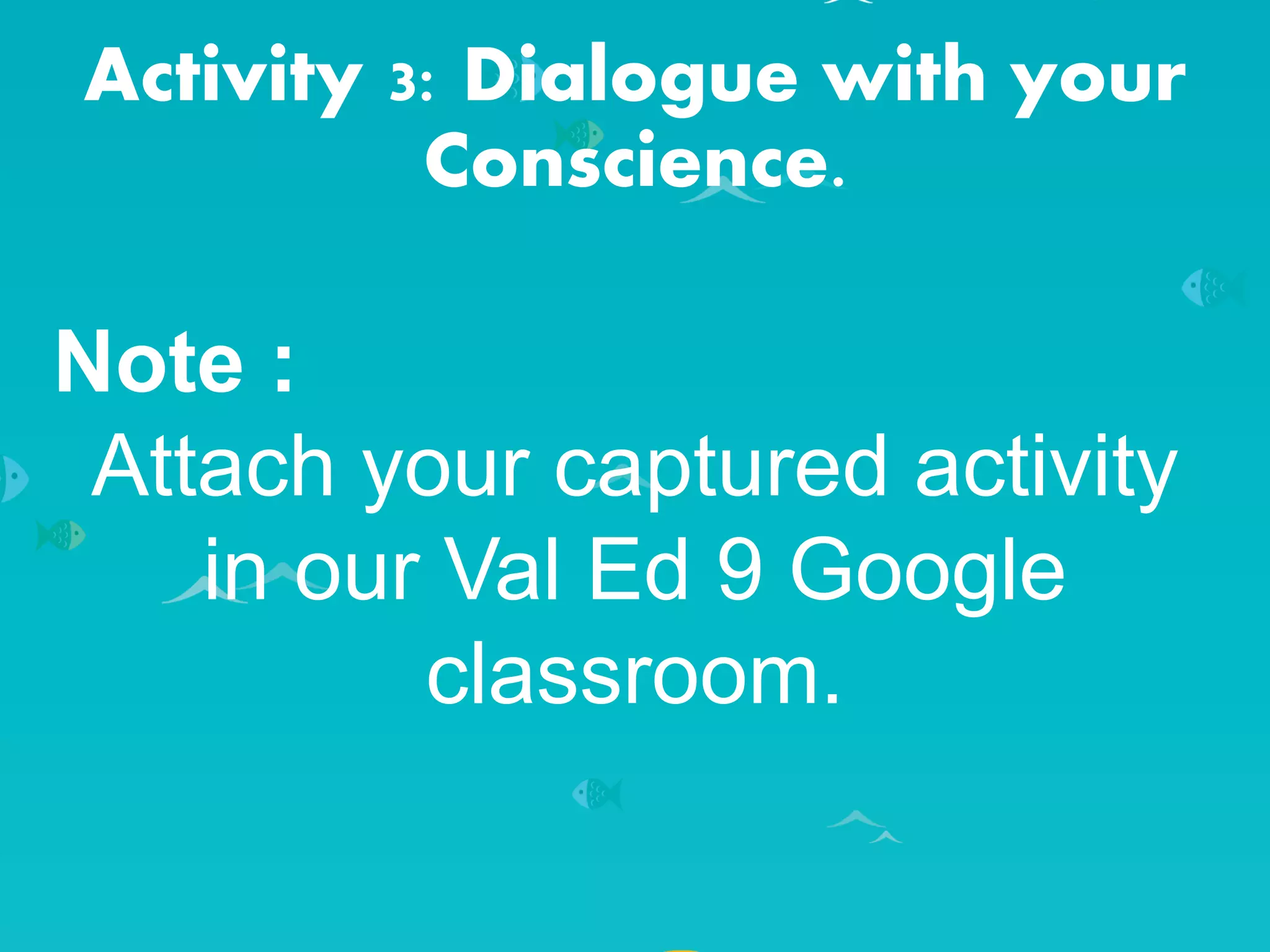 Activity 3: Dialogue with your Conscience.

Note :

Attach your captured activity in our Val Ed 9 Google classroom.